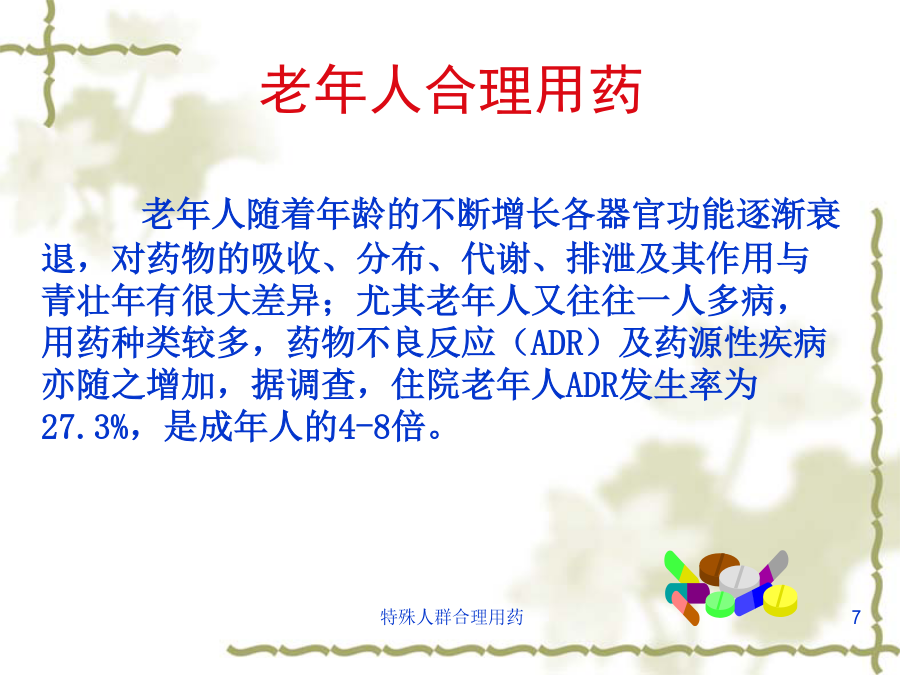 老年人合理用药

老年人随着年龄的不断增长各器官功能逐渐衰退，对药物的吸收、分布、代谢、排泄及其作用与青壮年有很大差异；尤其老年人又往往一人多病，用药种类较多，药物不良反应（ADR）及药源性疾病亦随之增加，据调查，住院老年人ADR发生率为27.3%，是成年人的4-8倍。

特殊人群合理用药

7